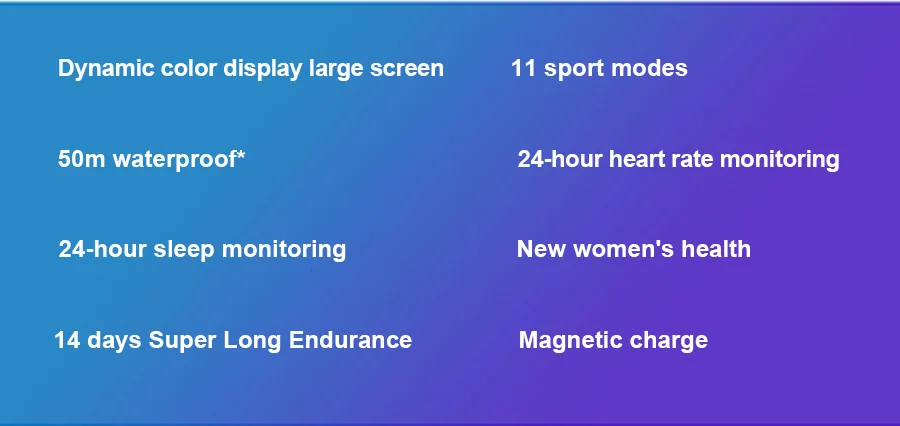 Dynamic color display large screen

50m waterproof*

24-hour sleep monitoring

14 days Super Long Endurance

11 sport modes

24-hour heart rate monitoring

New women's health

Magnetic charge